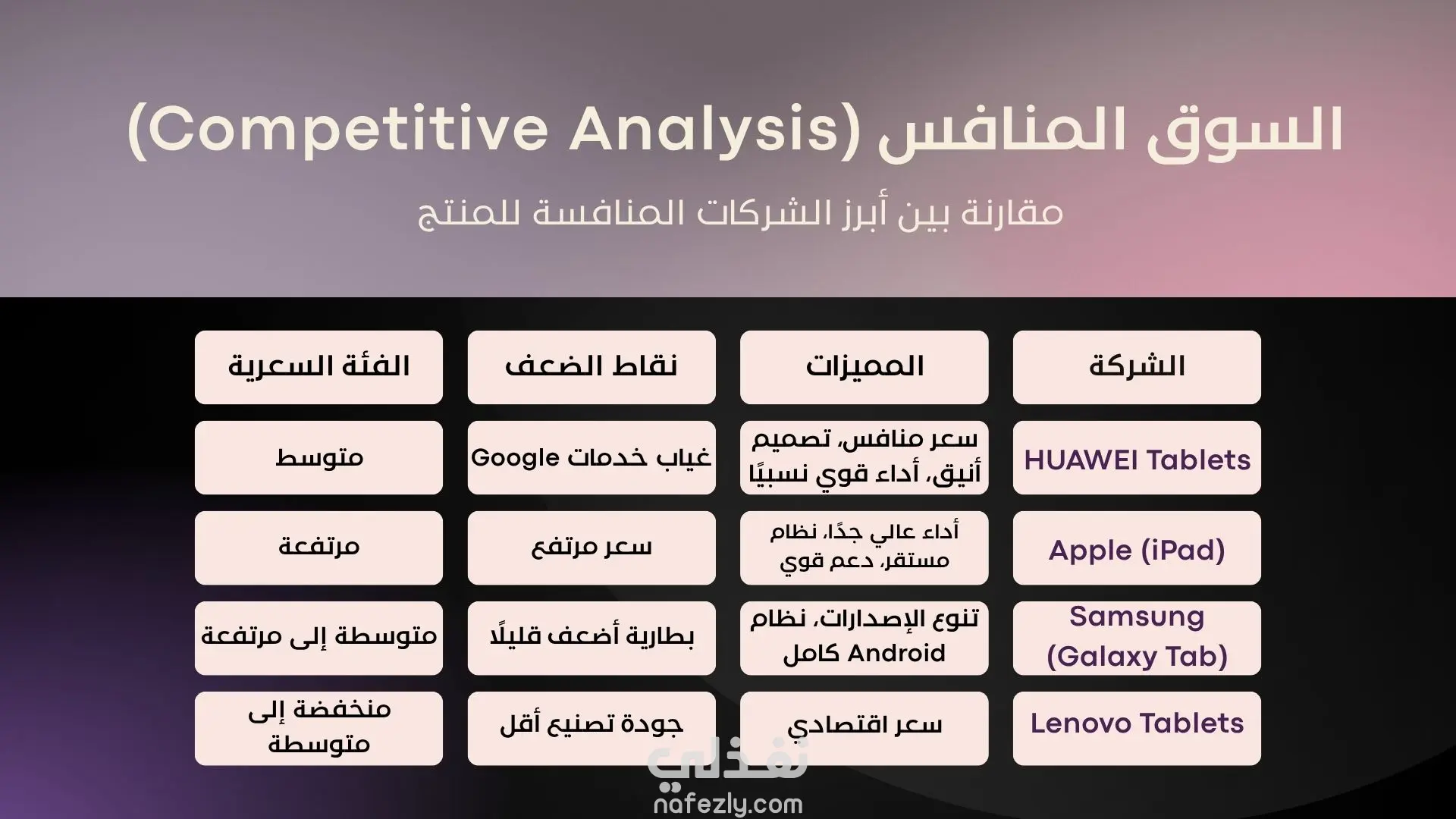 السوق المنافس (Competitive Analysis)

مقارنة بين أبرز الشركات المنافسة للمنتج

| الشركة | المميزات | نقاط الضعف | الفئة السعرية |
|---|---|---|---|
| HUAWEI Tablets | سعر منافس، تصميم أنيق، أداء قوي نسبيًا | غياب خدمات Google | متوسط |
| Apple (iPad) | أداء عالي جدًا، نظام مستقر، دعم قوي | سعر مرتفع | مرتفعة |
| Samsung (Galaxy Tab) | تنوع الإصدارات، نظام Android كامل | بطارية أضعف قليلًا | متوسطة إلى مرتفعة |
| Lenovo Tablets | سعر اقتصادي | جودة تصنيع أقل | منخفضة إلى متوسطة |

نفذلي
nafezly.com